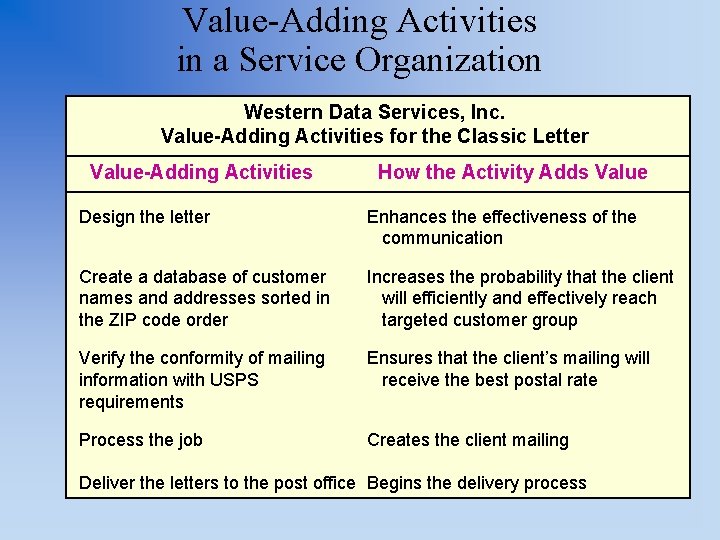 Value-Adding Activities in a Service Organization

Western Data Services, Inc.
Value-Adding Activities for the Classic Letter

| Value-Adding Activities | How the Activity Adds Value |
|---|---|
| Design the letter | Enhances the effectiveness of the communication |
| Create a database of customer names and addresses sorted in the ZIP code order | Increases the probability that the client will efficiently and effectively reach targeted customer group |
| Verify the conformity of mailing information with USPS requirements | Ensures that the client's mailing will receive the best postal rate |
| Process the job | Creates the client mailing |
| Deliver the letters to the post office | Begins the delivery process |